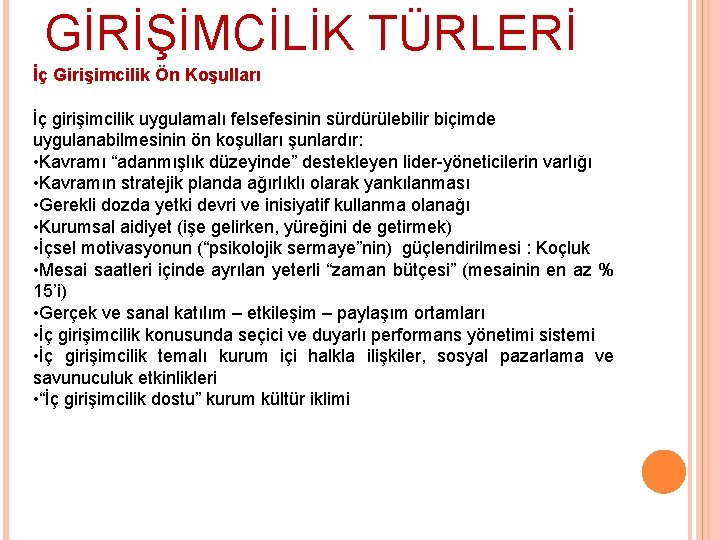 GİRİŞİMCİLİK TÜRLERİ

İç Girişimcilik Ön Koşulları

İç girişimcilik uygulamalı felsefesinin sürdürülebilir biçimde uygulanabilmesinin ön koşulları şunlardır:
•Kavramı “adanmışlık düzeyinde” destekleyen lider-yöneticilerin varlığı
•Kavramın stratejik planda ağırlıklı olarak yankılanması
•Gerekli dozda yetki devri ve inisiyatif kullanma olanağı
•Kurumsal aidiyet (işe gelirken, yüreğini de getirmek)
•İçsel motivasyonun (“psikolojik sermaye”nin) güçlendirilmesi : Koçluk
•Mesai saatleri içinde ayrılan yeterli “zaman bütçesi” (mesainin en az % 15’i)
•Gerçek ve sanal katılım – etkileşim – paylaşım ortamları
•İç girişimcilik konusunda seçici ve duyarlı performans yönetimi sistemi
•İç girişimcilik temalı kurum içi halkla ilişkiler, sosyal pazarlama ve savunuculuk etkinlikleri
•“İç girişimcilik dostu” kurum kültür iklimi